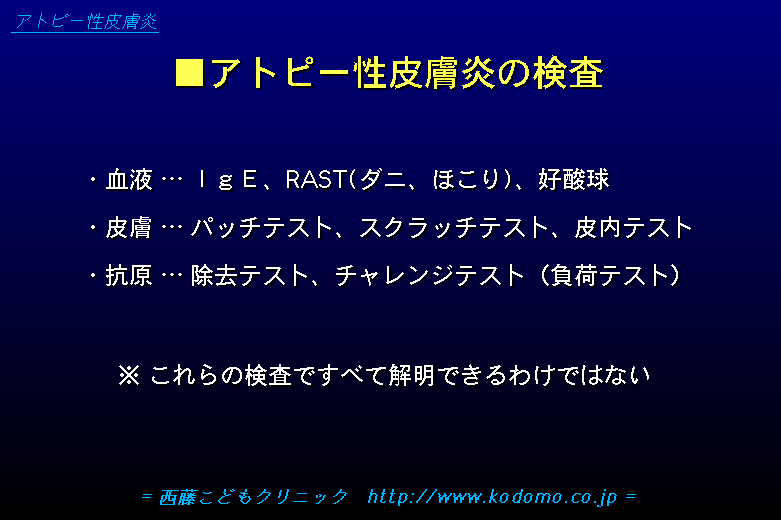 アトピー性皮膚炎

■アトピー性皮膚炎の検査

・血液 … ＩｇＥ、RAST(ダニ、ほこり)、好酸球

・皮膚 … パッチテスト、スクラッチテスト、皮内テスト

・抗原 … 除去テスト、チャレンジテスト（負荷テスト）

※ これらの検査ですべて解明できるわけではない

= 西藤こどもクリニック　http://www.kodomo.co.jp =